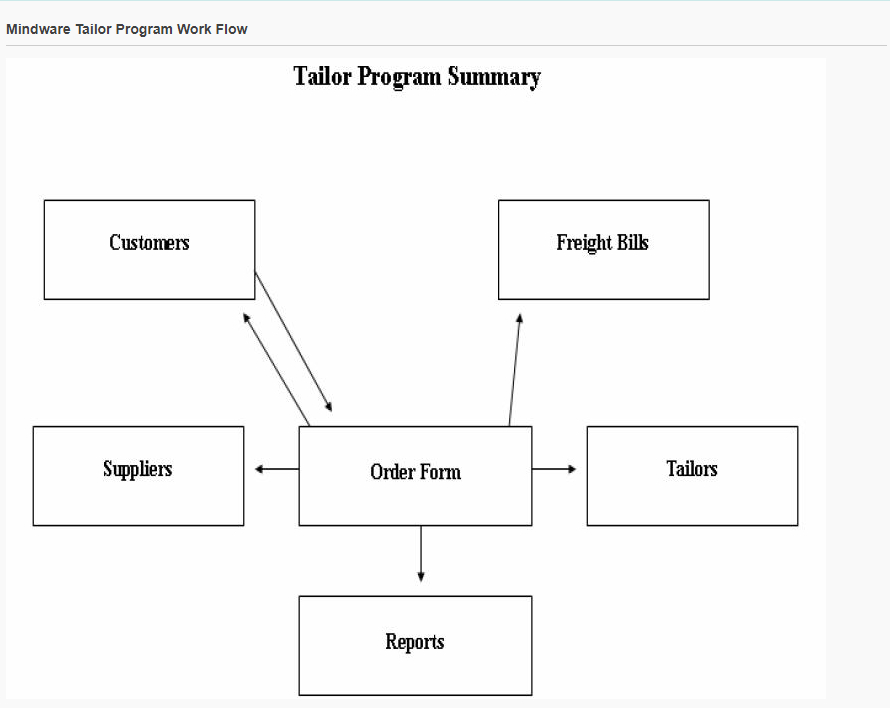 Mindware Tailor Program Work Flow

Tailor Program Summary

Customers

Freight Bills

Suppliers

Order Form

Tailors

Reports